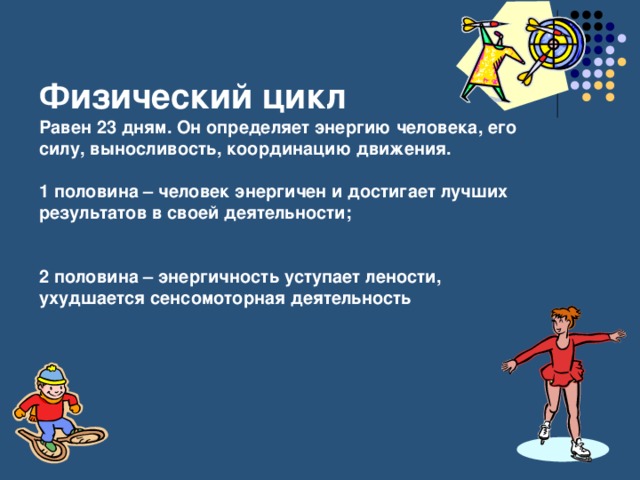 Физический цикл
Равен 23 дням. Он определяет энергию человека, его силу, выносливость, координацию движения.

1 половина – человек энергичен и достигает лучших результатов в своей деятельности;

2 половина – энергичность уступает лености, ухудшается сенсомоторная деятельность